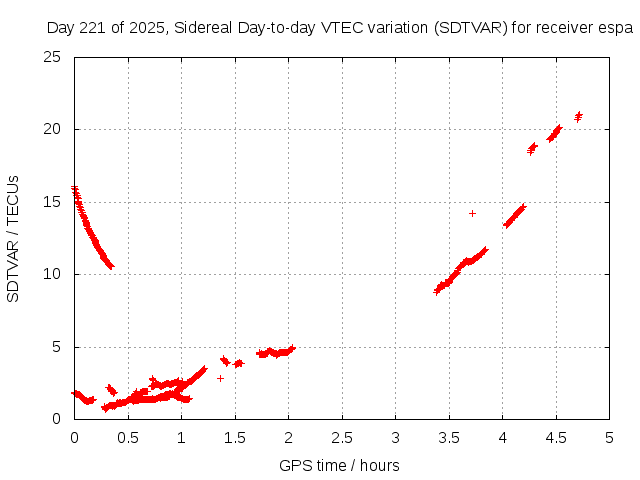 Day 221 of 2025, Sidereal Day-to-day VTEC variation (SDTVAR) for receiver espa

SDTVAR / TECUs

25
20
15
10
5
0

0
0.5
1
1.5
2
2.5
3
3.5
4
4.5
5

GPS time / hours